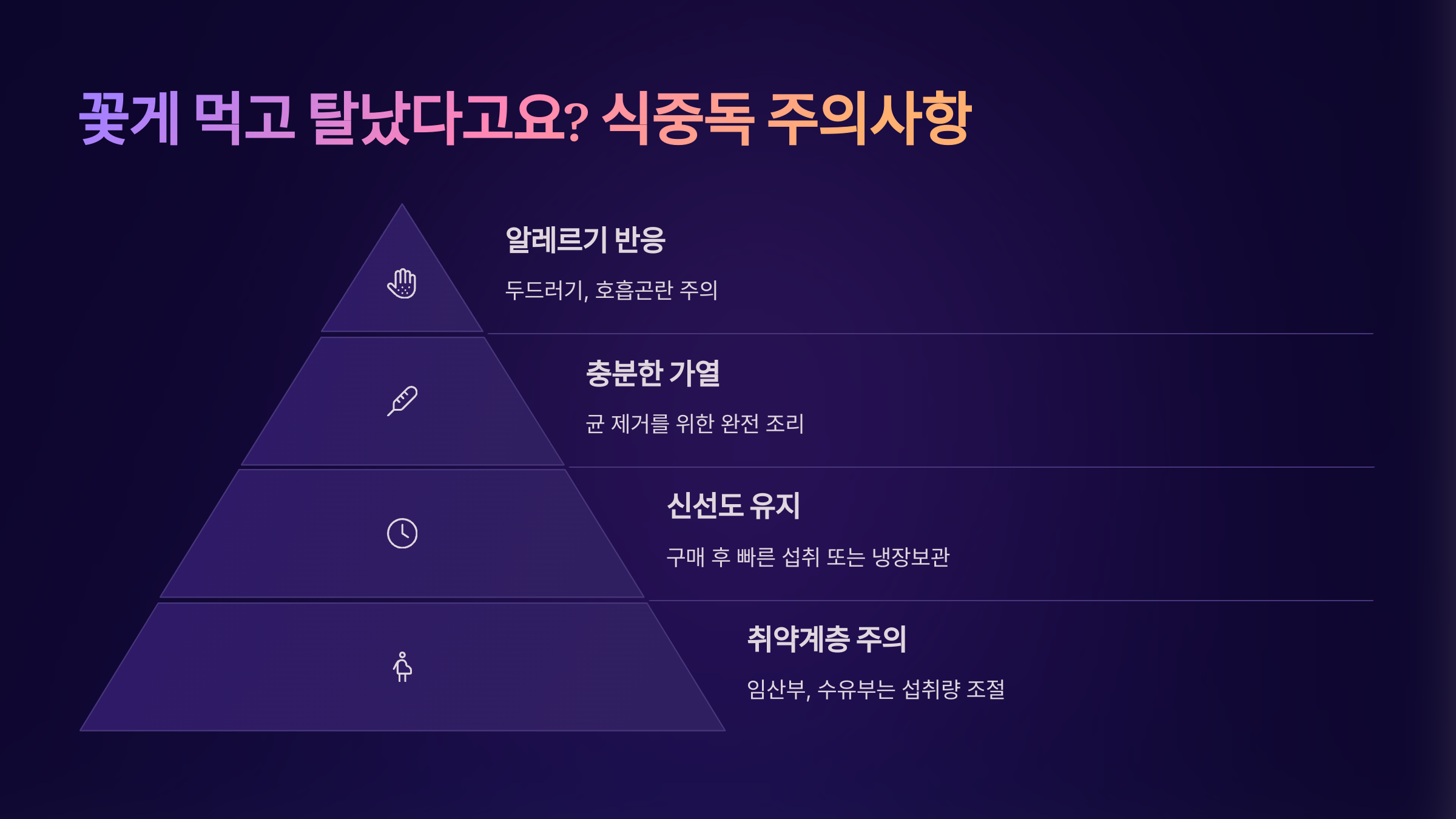 꽃게 먹고 탈났다고요? 식중독 주의사항

알레르기 반응

두드러기, 호흡곤란 주의

충분한 가열

균 제거를 위한 완전 조리

신선도 유지

구매 후 빠른 섭취 또는 냉장보관

취약계층 주의

임산부, 수유부는 섭취량 조절